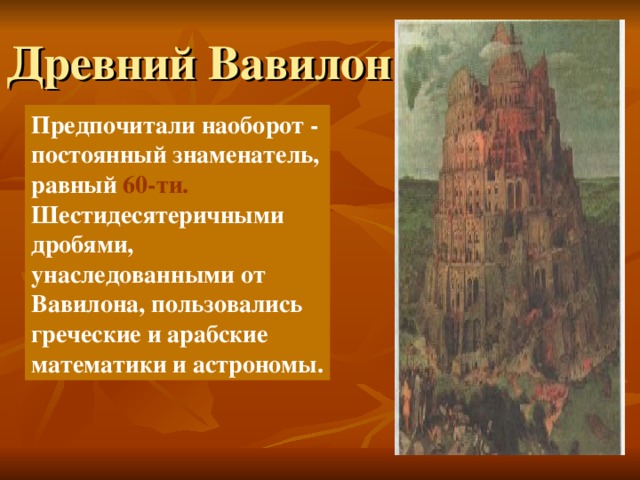 Древний Вавилон

Предпочитали наоборот - постоянный знаменатель, равный 60-ти. Шестидесятеричными дробями, унаследованными от Вавилона, пользовались греческие и арабские математики и астрономы.